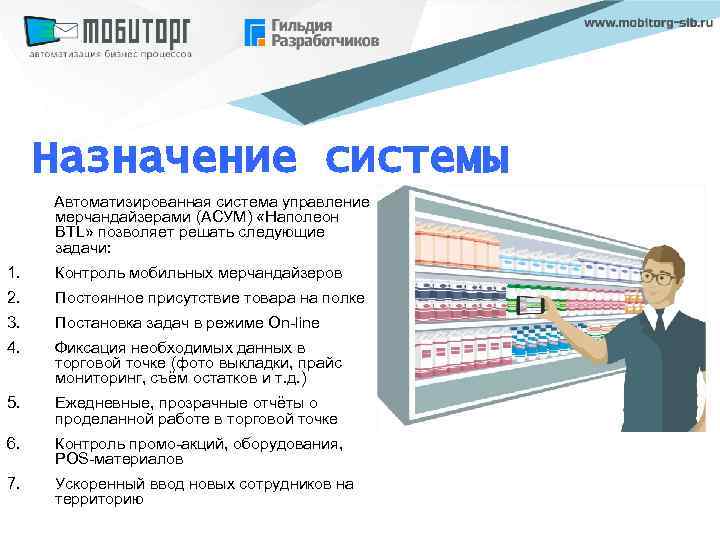 МОБИТОРГ
автоматизация бизнес процессов

Гильдия Разработчиков

www.mobitorg-sib.ru

Назначение системы

Автоматизированная система управление мерчандайзерами (АСУМ) «Наполеон BTL» позволяет решать следующие задачи:

1. Контроль мобильных мерчандайзеров
2. Постоянное присутствие товара на полке
3. Постановка задач в режиме On-line
4. Фиксация необходимых данных в торговой точке (фото выкладки, прайс мониторинг, съём остатков и т.д.)
5. Ежедневные, прозрачные отчёты о проделанной работе в торговой точке
6. Контроль промо-акций, оборудования, POS-материалов
7. Ускоренный ввод новых сотрудников на территорию